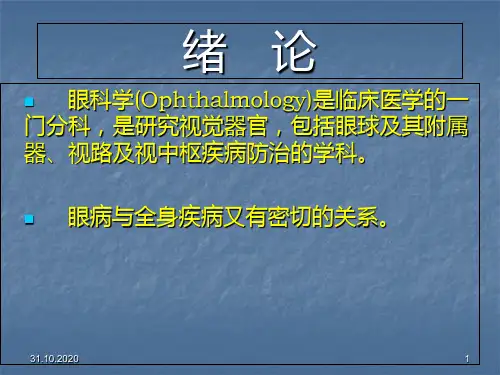 绪　论

眼科学(Ophthalmology)是临床医学的一门分科，是研究视觉器官，包括眼球及其附属器、视路及视中枢疾病防治的学科。

眼病与全身疾病又有密切的关系。

31.10.2020

1